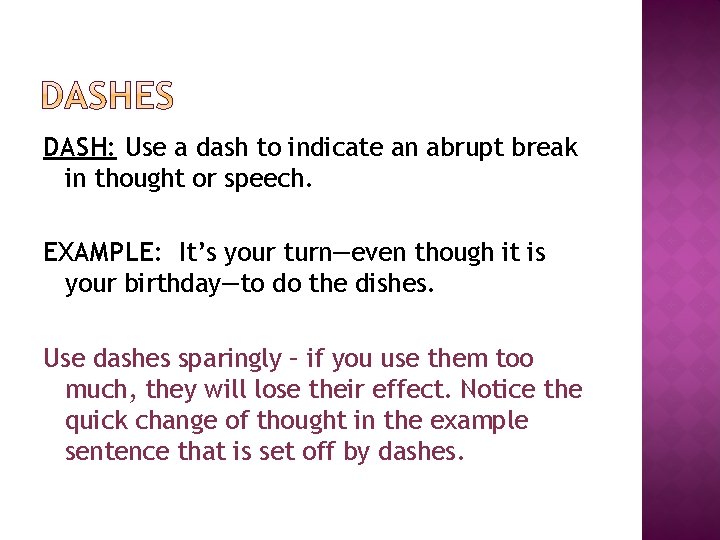 DASHES

DASH: Use a dash to indicate an abrupt break in thought or speech.

EXAMPLE: It's your turn—even though it is your birthday—to do the dishes.

Use dashes sparingly – if you use them too much, they will lose their effect. Notice the quick change of thought in the example sentence that is set off by dashes.